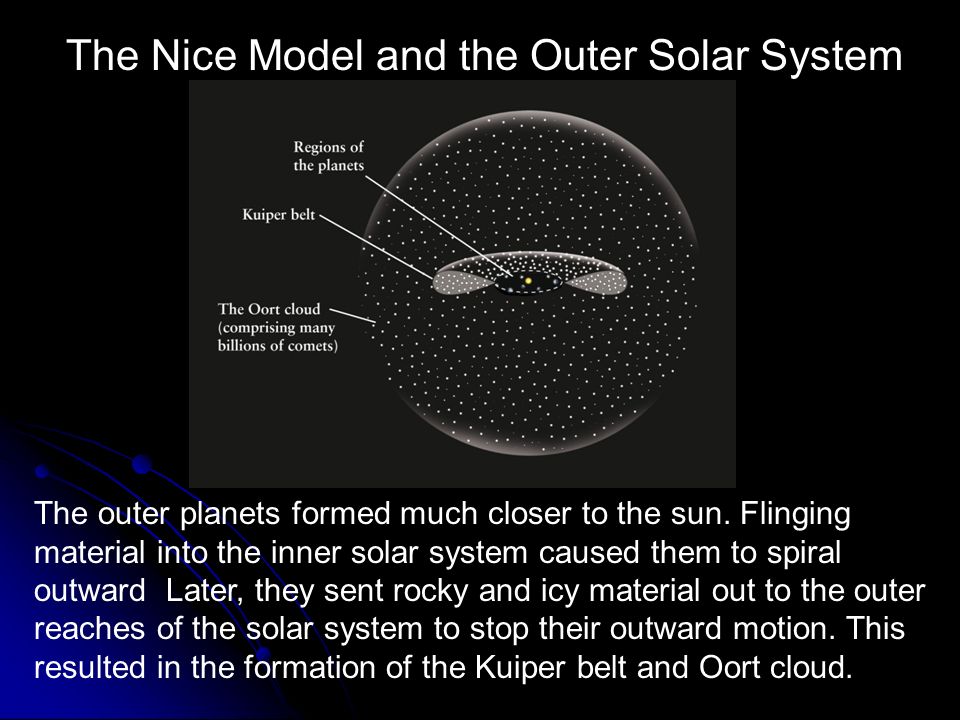 The Nice Model and the Outer Solar System

Regions of the planets

Kuiper belt

The Oort cloud (comprising many billions of comets)

The outer planets formed much closer to the sun. Flinging material into the inner solar system caused them to spiral outward  Later, they sent rocky and icy material out to the outer reaches of the solar system to stop their outward motion. This resulted in the formation of the Kuiper belt and Oort cloud.